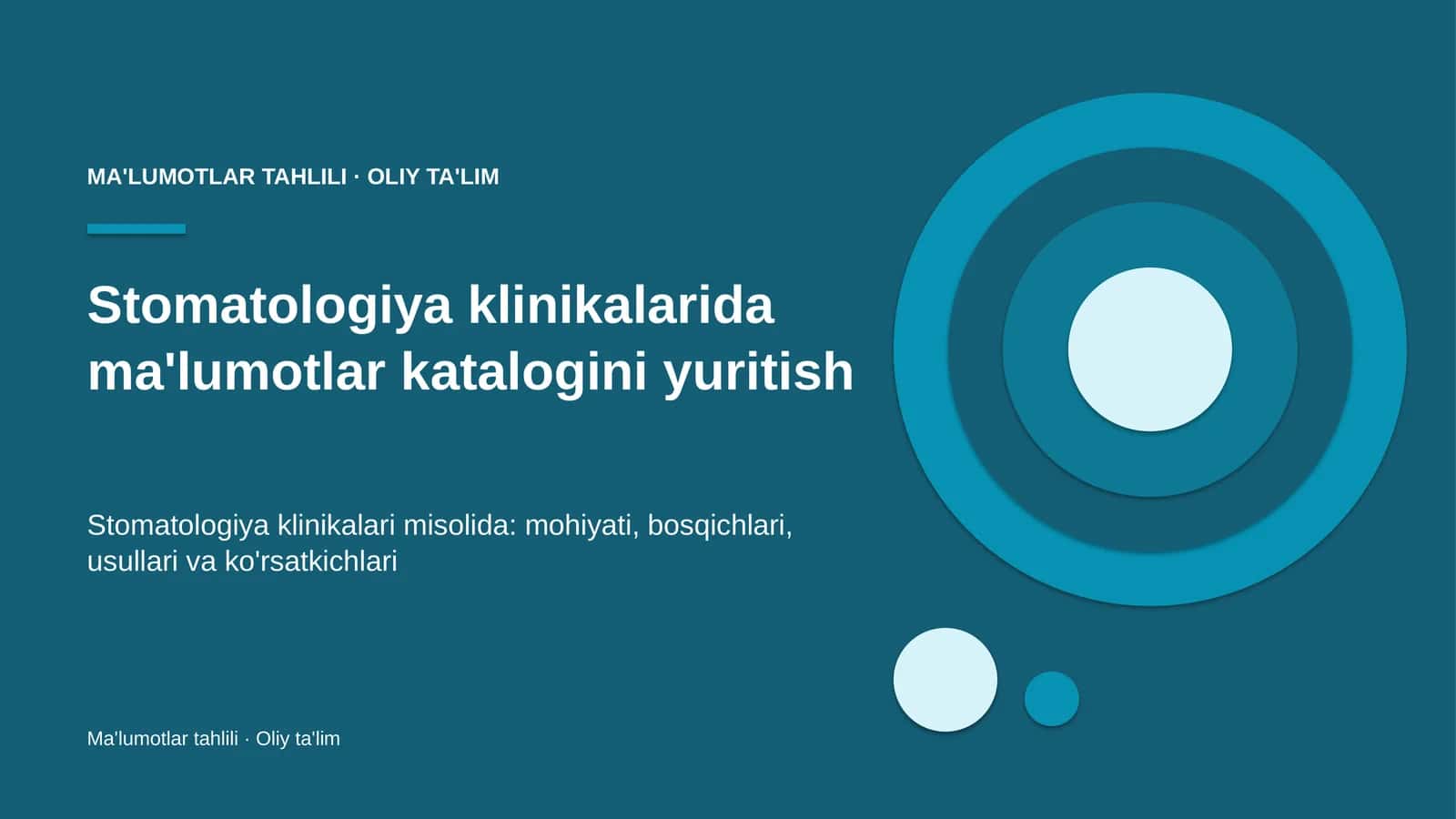 MA'LUMOTLAR TAHLILI · OLIY TA'LIM

Stomatologiya klinikalarida ma'lumotlar katalogini yuritish

Stomatologiya klinikalari misolida: mohiyati, bosqichlari, usullari va ko'rsatkichlari

Ma'lumotlar tahlili · Oliy ta'lim